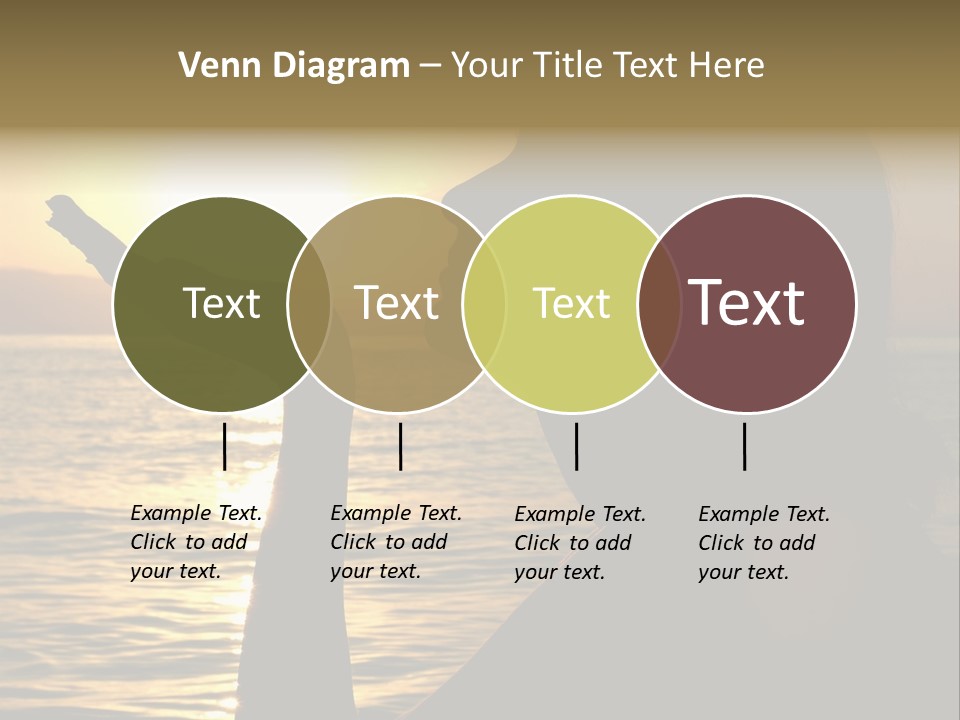 Venn Diagram – Your Title Text Here

Text

Text

Text

Text

Example Text. Click to add your text.

Example Text. Click to add your text.

Example Text. Click to add your text.

Example Text. Click to add your text.